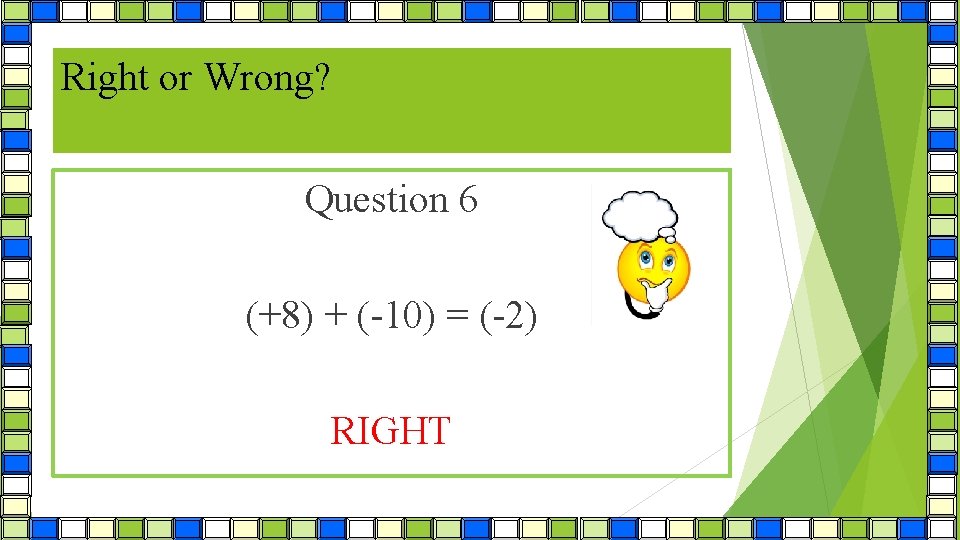 Right or Wrong?

Question 6

$(+8) + (-10) = (-2)$

RIGHT